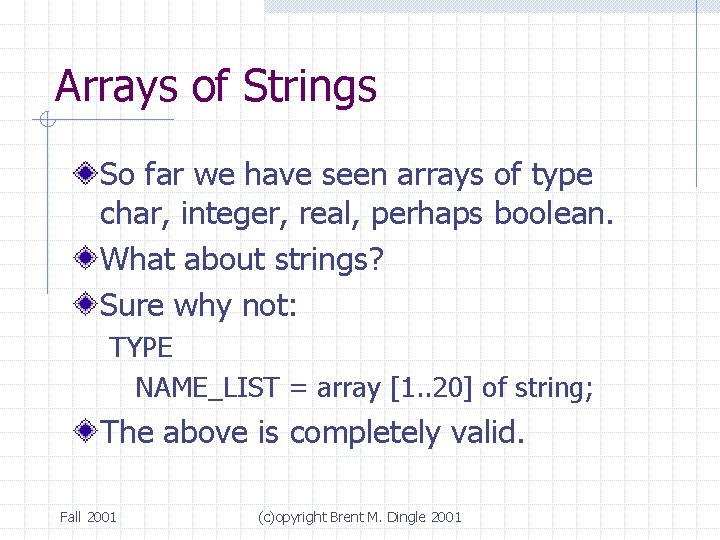 Arrays of Strings

So far we have seen arrays of type char, integer, real, perhaps boolean.

What about strings?

Sure why not:

TYPE

NAME_LIST = array [1..20] of string;

The above is completely valid.

Fall 2001

(c)opyright Brent M. Dingle 2001